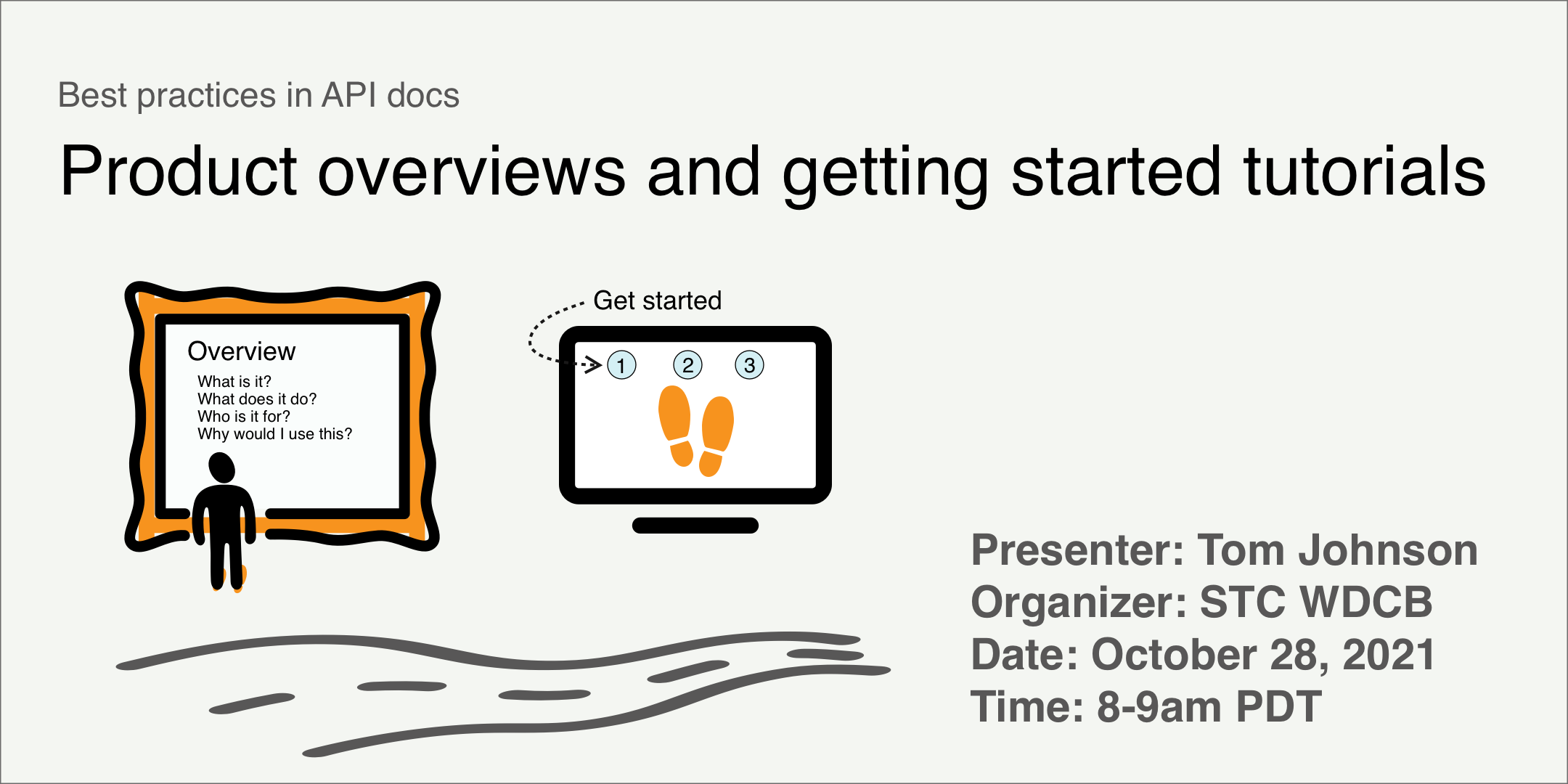 Best practices in API docs

Product overviews and getting started tutorials

Overview
What is it?
What does it do?
Who is it for?
Why would I use this?

Get started

1 2 3

Presenter: Tom Johnson
Organizer: STC WDCB
Date: October 28, 2021
Time: 8-9am PDT